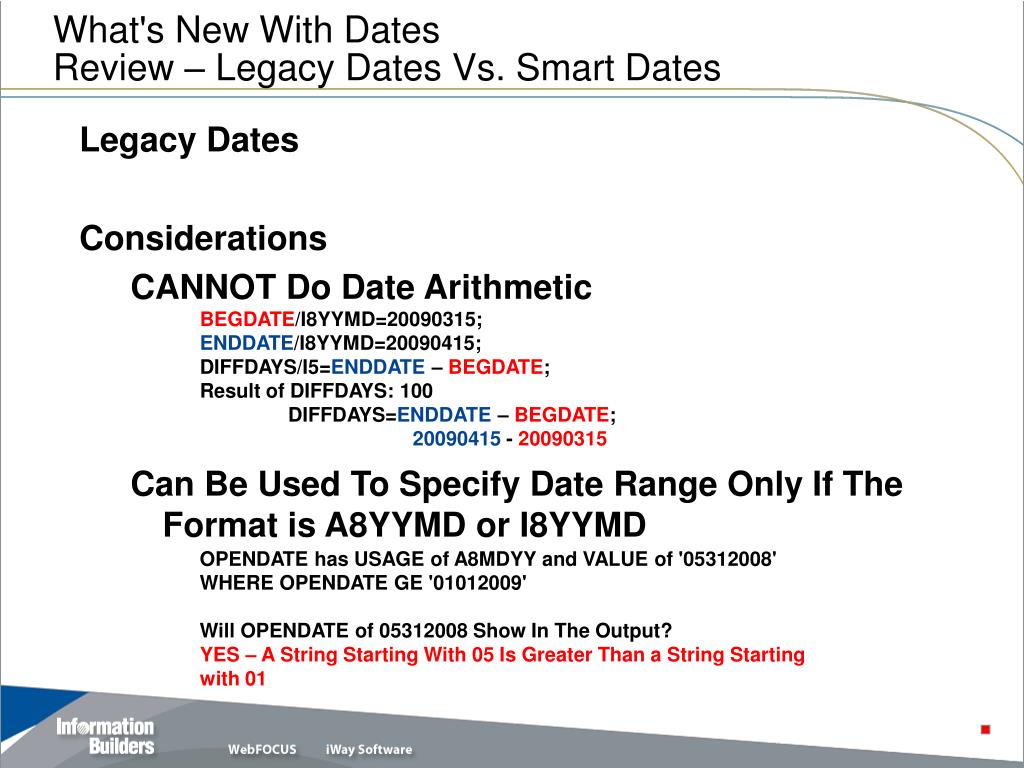 What's New With Dates
Review – Legacy Dates Vs. Smart Dates

Legacy Dates

Considerations

CANNOT Do Date Arithmetic

BEGDATE/I8YYMD=20090315;
ENDDATE/I8YYMD=20090415;
DIFFDAYS/I5=ENDDATE – BEGDATE;
Result of DIFFDAYS: 100
DIFFDAYS=ENDDATE – BEGDATE;
20090415 - 20090315

Can Be Used To Specify Date Range Only If The Format is A8YYMD or I8YYMD

OPENDATE has USAGE of A8MDYY and VALUE of '05312008'
WHERE OPENDATE GE '01012009'

Will OPENDATE of 05312008 Show In The Output?
YES – A String Starting With 05 Is Greater Than a String Starting with 01

Information Builders
WebFOCUS
iWay Software